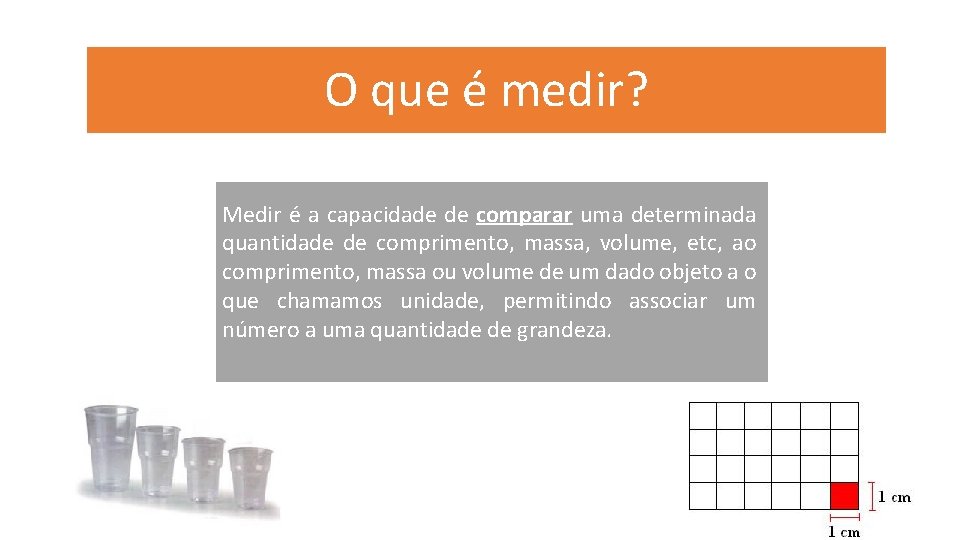 O que é medir?

Medir é a capacidade de comparar uma determinada quantidade de comprimento, massa, volume, etc, ao comprimento, massa ou volume de um dado objeto a o que chamamos unidade, permitindo associar um número a uma quantidade de grandeza.

1 cm

1 cm